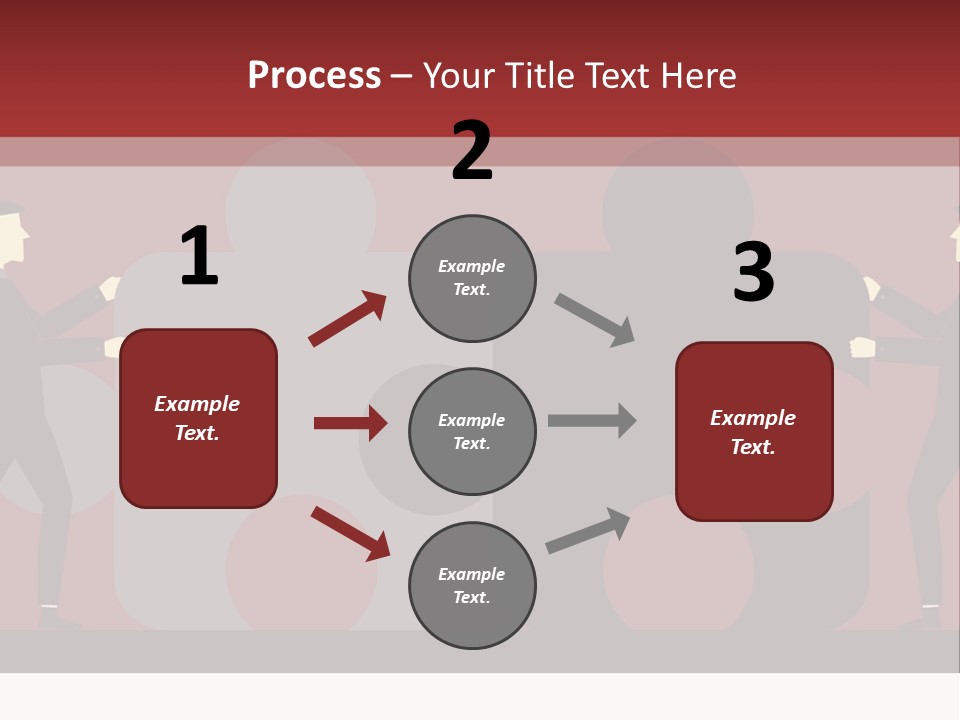 Process – Your Title Text Here

1

Example Text.

2

Example Text.

Example Text.

Example Text.

3

Example Text.